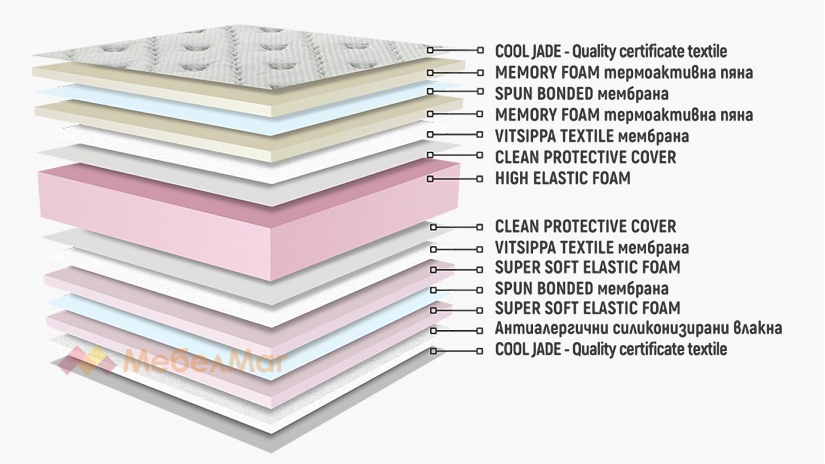 COOL JADE - Quality certificate textile
MEMORY FOAM термоактивна пяна
SPUN BONDED мембрана
MEMORY FOAM термоактивна пяна
VITSIPPA TEXTILE мембрана
CLEAN PROTECTIVE COVER
HIGH ELASTIC FOAM

CLEAN PROTECTIVE COVER
VITSIPPA TEXTILE мембрана
SUPER SOFT ELASTIC FOAM
SPUN BONDED мембрана
SUPER SOFT ELASTIC FOAM
Антиалергични силиконизирани влакна
COOL JADE - Quality certificate textile

МебелМаг